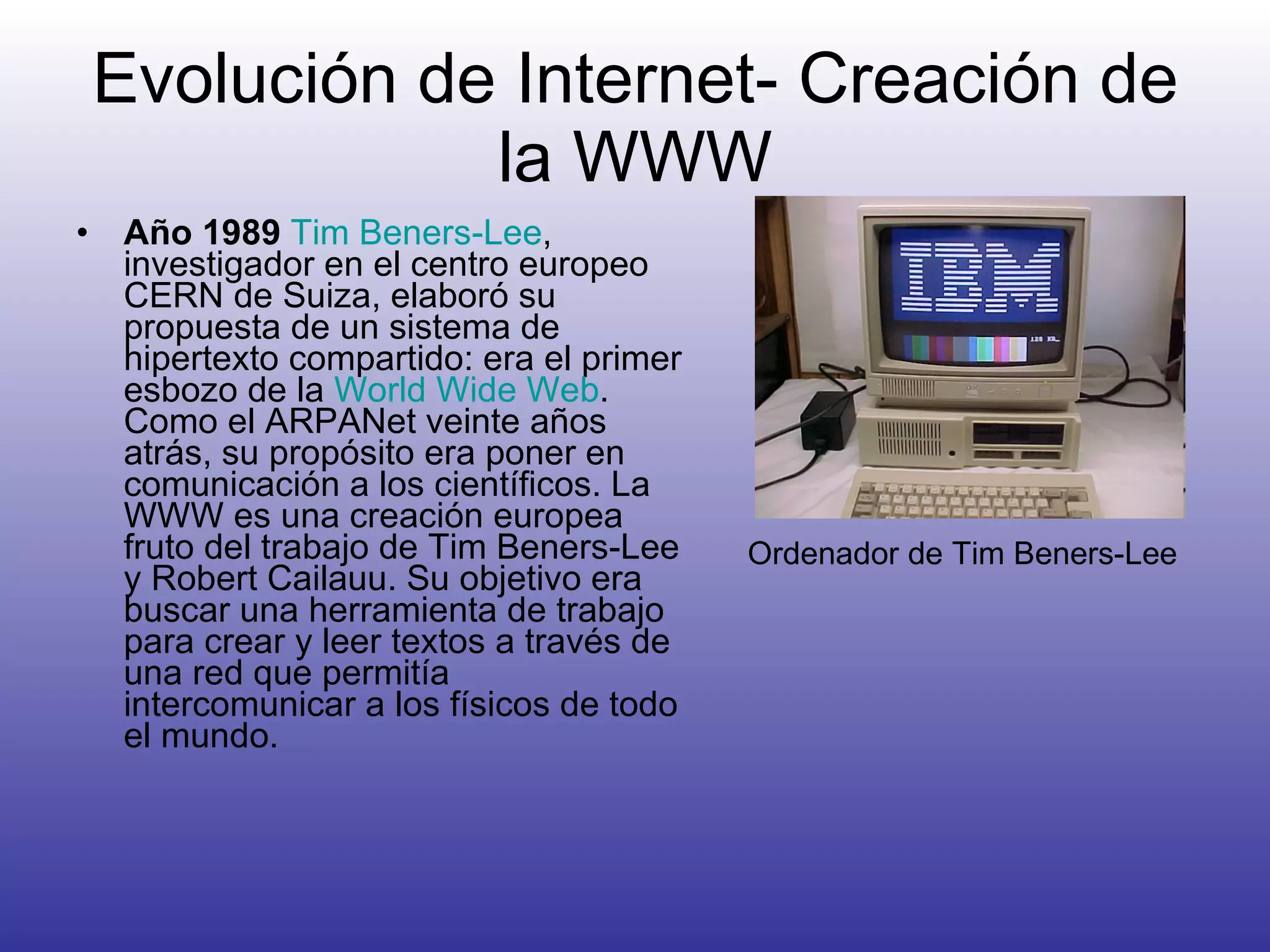 Evolución de Internet- Creación de la WWW

• **Año 1989** Tim Beners-Lee, investigador en el centro europeo CERN de Suiza, elaboró su propuesta de un sistema de hipertexto compartido: era el primer esbozo de la World Wide Web. Como el ARPANet veinte años atrás, su propósito era poner en comunicación a los científicos. La WWW es una creación europea fruto del trabajo de Tim Beners-Lee y Robert Cailauu. Su objetivo era buscar una herramienta de trabajo para crear y leer textos a través de una red que permitía intercomunicar a los físicos de todo el mundo.

IBM

128 KB

Ordenador de Tim Beners-Lee